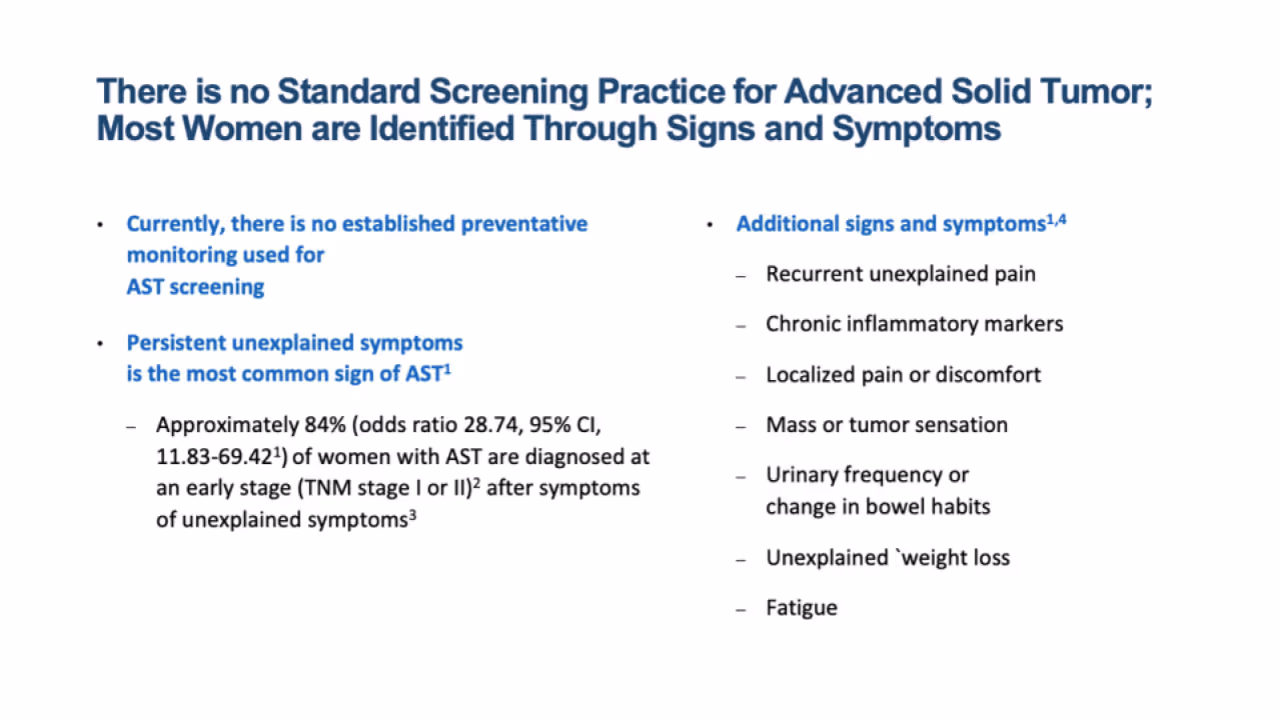 There is no Standard Screening Practice for Advanced Solid Tumor; Most Women are Identified Through Signs and Symptoms

• Currently, there is no established preventative monitoring used for AST screening

• Persistent unexplained symptoms is the most common sign of AST$^1$

– Approximately 84% (odds ratio 28.74, 95% CI, 11.83-69.42$^1$) of women with AST are diagnosed at an early stage (TNM stage I or II)$^2$ after symptoms of unexplained symptoms$^3$

• Additional signs and symptoms$^{1,4}$

– Recurrent unexplained pain

– Chronic inflammatory markers

– Localized pain or discomfort

– Mass or tumor sensation

– Urinary frequency or change in bowel habits

– Unexplained `weight loss

– Fatigue